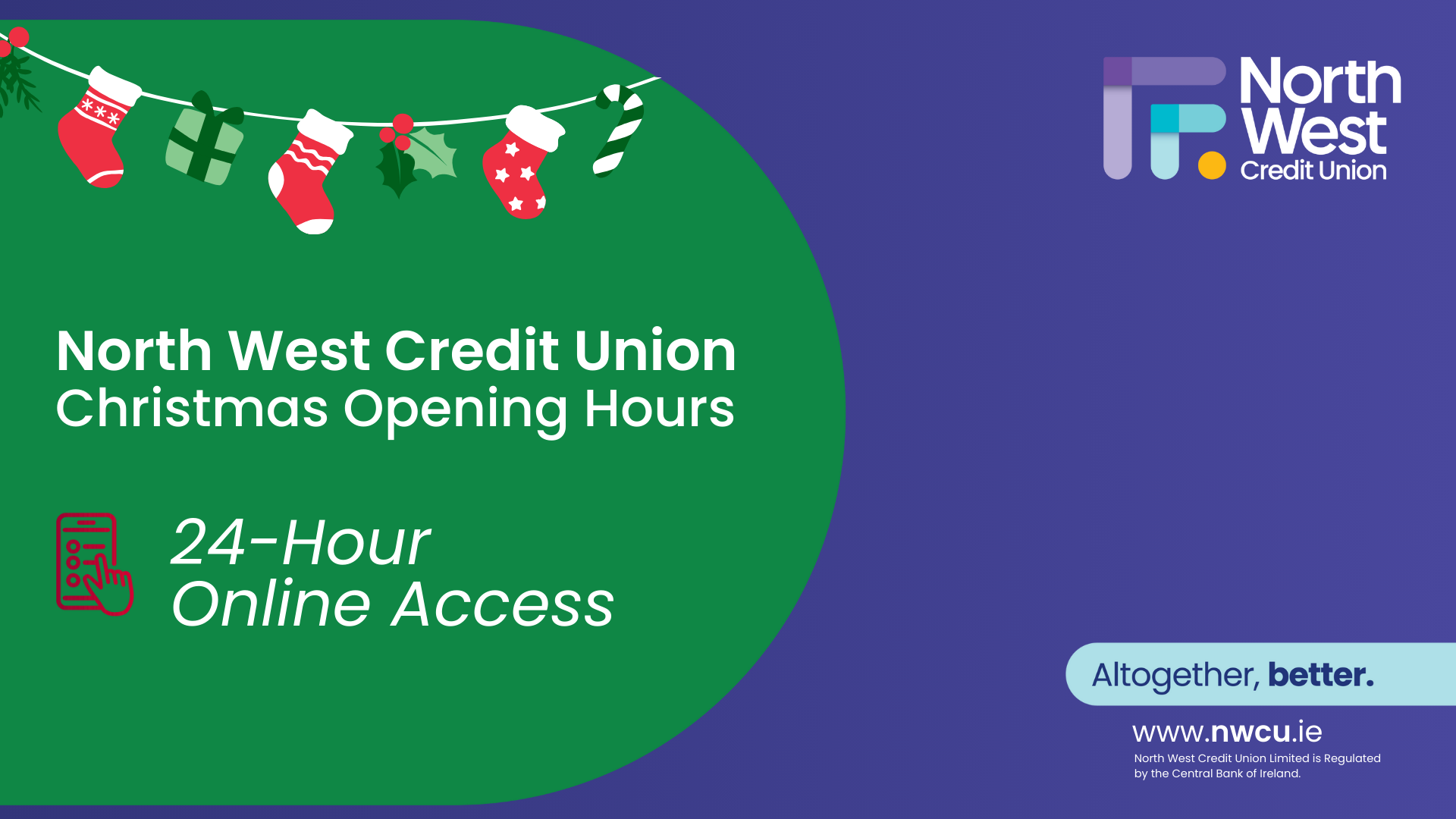 North West Credit Union

North West Credit Union
Christmas Opening Hours

24-Hour
Online Access

Altogether, better.

www.nwcu.ie
North West Credit Union Limited is Regulated by the Central Bank of Ireland.